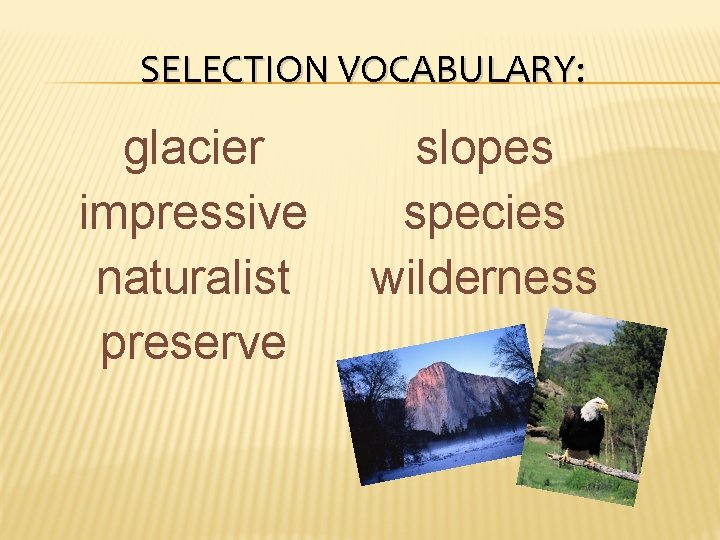 SELECTION VOCABULARY:

glacier
impressive
naturalist
preserve

slopes
species
wilderness